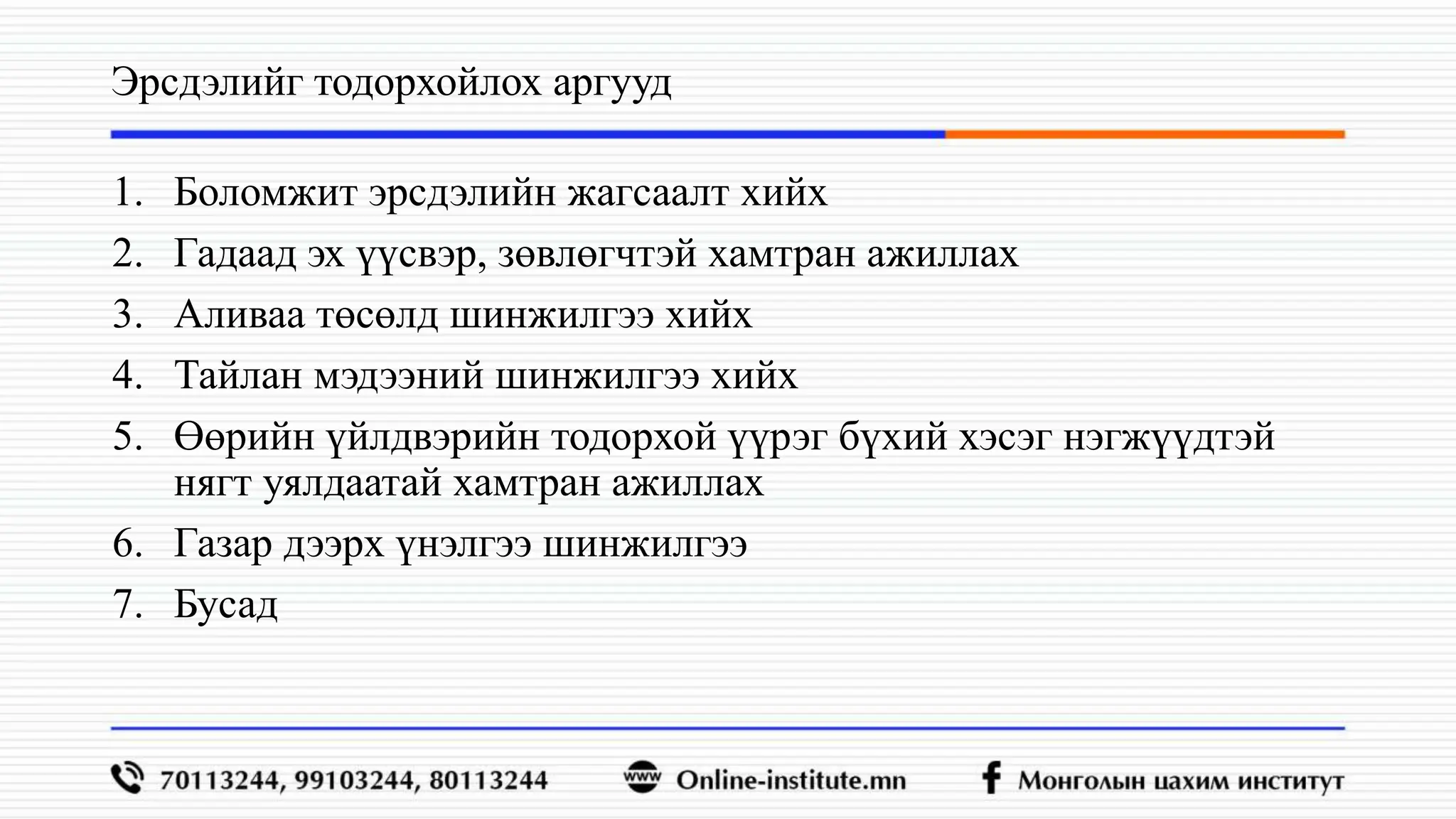 Эрсдэлийг тодорхойлох аргууд

1. Боломжит эрсдэлийн жагсаалт хийх
2. Гадаад эх үүсвэр, зөвлөгчтэй хамтран ажиллах
3. Аливаа төсөлд шинжилгээ хийх
4. Тайлан мэдээний шинжилгээ хийх
5. Өөрийн үйлдвэрийн тодорхой үүрэг бүхий хэсэг нэгжүүдтэй нягт уялдаатай хамтран ажиллах
6. Газар дээрх үнэлгээ шинжилгээ
7. Бусад

70113244, 99103244, 80113244 www Online-institute.mn Монголын цахим институт